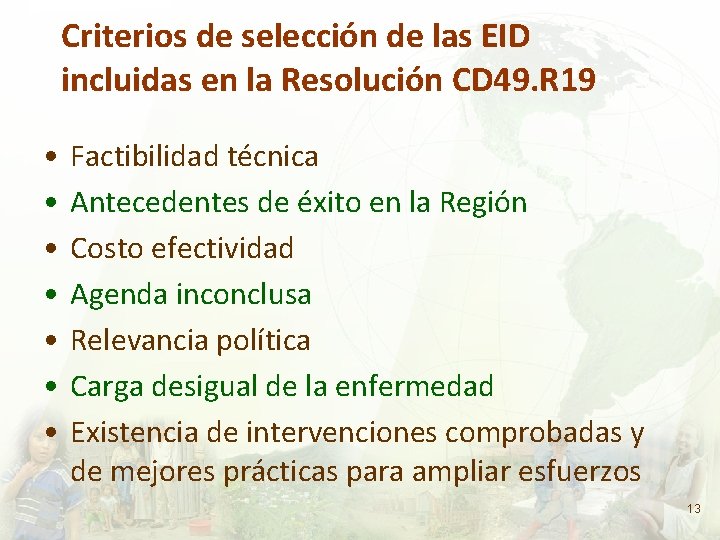 Criterios de selección de las EID incluidas en la Resolución CD49.R19

• Factibilidad técnica
• Antecedentes de éxito en la Región
• Costo efectividad
• Agenda inconclusa
• Relevancia política
• Carga desigual de la enfermedad
• Existencia de intervenciones comprobadas y de mejores prácticas para ampliar esfuerzos

13